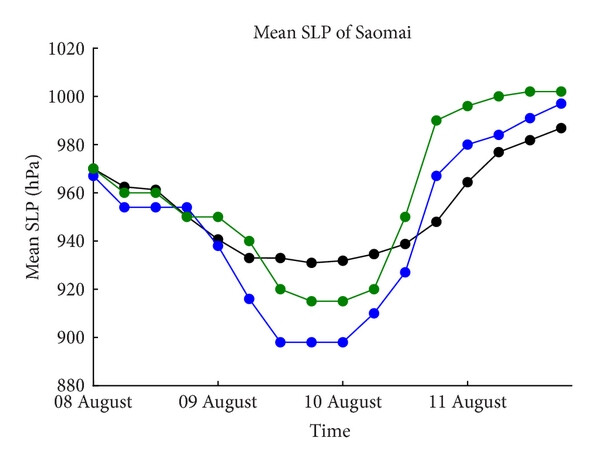 Mean SLP of Saomai

Mean SLP (hPa)

1020
1000
980
960
940
920
900
880

08 August
09 August
10 August
11 August

Time